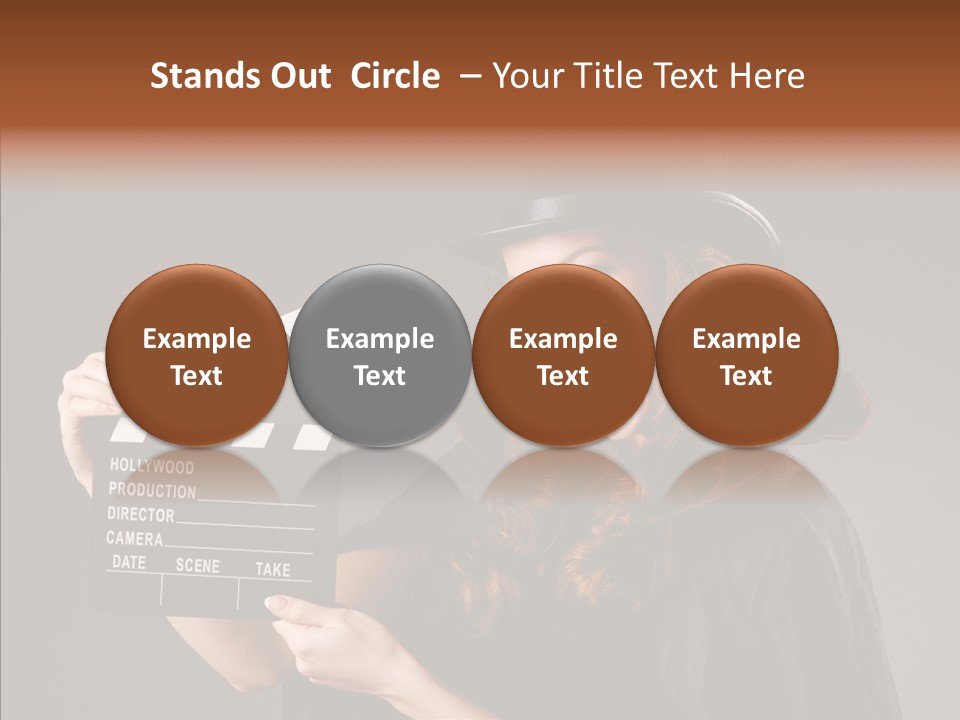 Stands Out Circle – Your Title Text Here

Example Text

Example Text

Example Text

Example Text

HOLLYWOOD
PRODUCTION
DIRECTOR
CAMERA
DATE SCENE TAKE